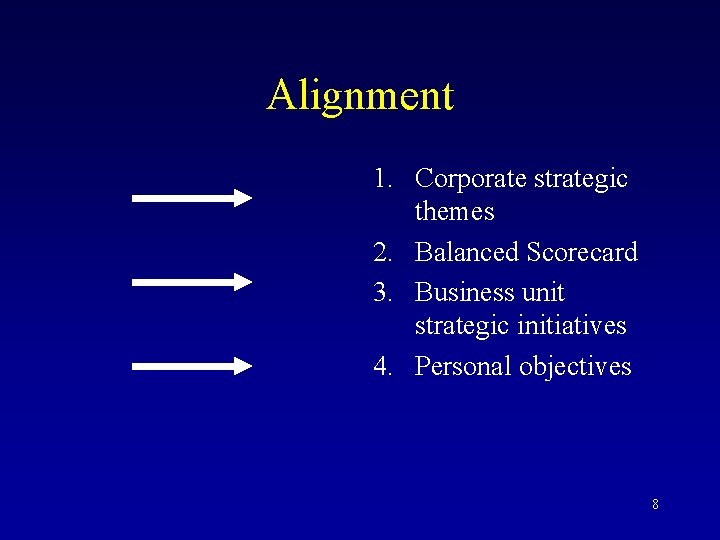 Alignment

1. Corporate strategic themes
2. Balanced Scorecard
3. Business unit strategic initiatives
4. Personal objectives

8